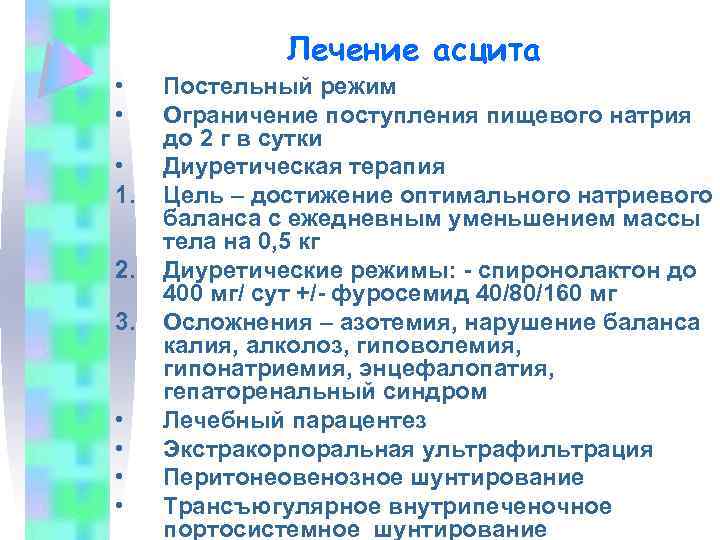 Лечение асцита

• Постельный режим
• Ограничение поступления пищевого натрия до 2 г в сутки
• Диуретическая терапия
1. Цель – достижение оптимального натриевого баланса с ежедневным уменьшением массы тела на 0,5 кг
2. Диуретические режимы: - спиронолактон до 400 мг/ сут +/- фуросемид 40/80/160 мг
3. Осложнения – азотемия, нарушение баланса калия, алколоз, гиповолемия, гипонатриемия, энцефалопатия, гепаторенальный синдром
• Лечебный парацентез
• Экстракорпоральная ультрафильтрация
• Перитонеовенозное шунтирование
• Трансъюгулярное внутрипеченочное портосистемное шунтирование